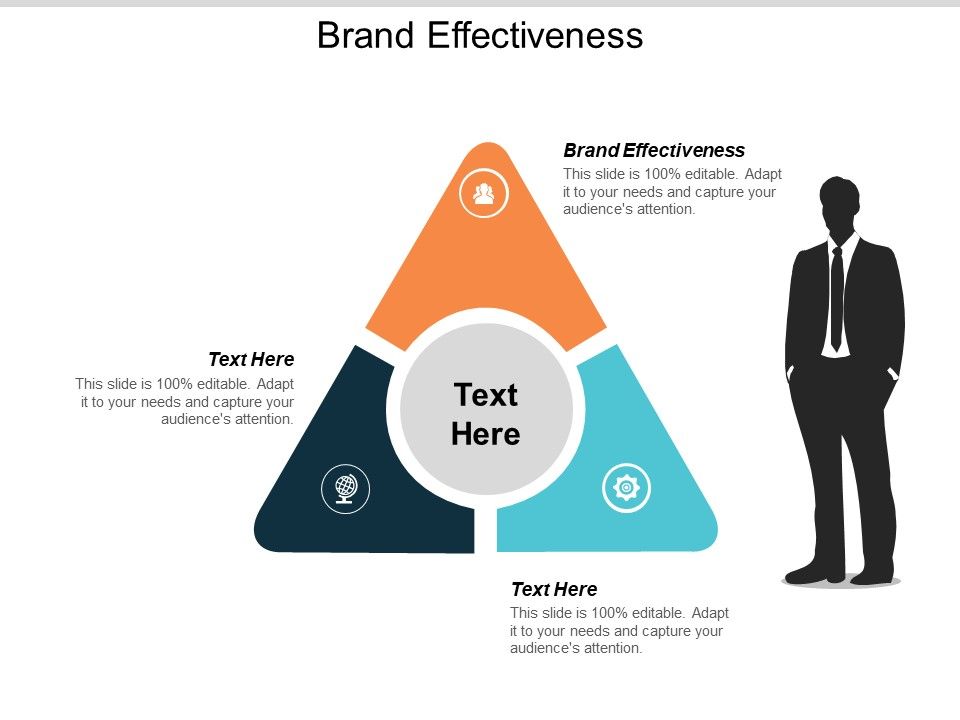 Brand Effectiveness

Brand Effectiveness
This slide is 100% editable. Adapt it to your needs and capture your audience's attention.

Text Here
This slide is 100% editable. Adapt it to your needs and capture your audience's attention.

Text Here

Text Here
This slide is 100% editable. Adapt it to your needs and capture your audience's attention.